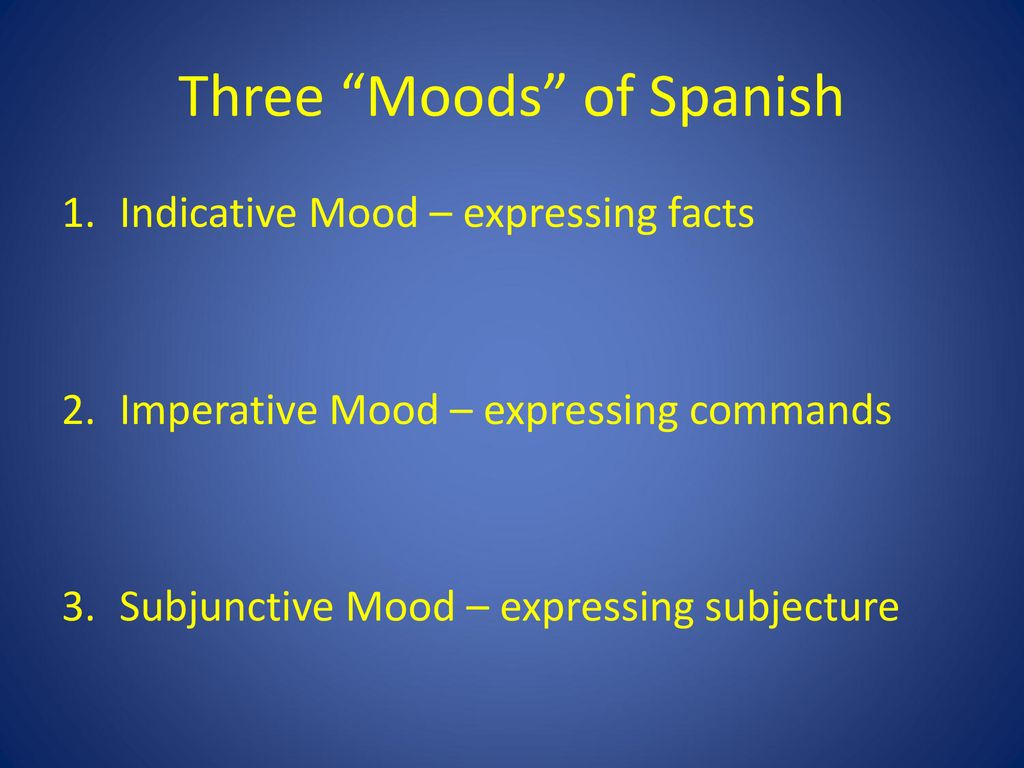 Three “Moods” of Spanish

1. Indicative Mood – expressing facts

2. Imperative Mood – expressing commands

3. Subjunctive Mood – expressing subjecture